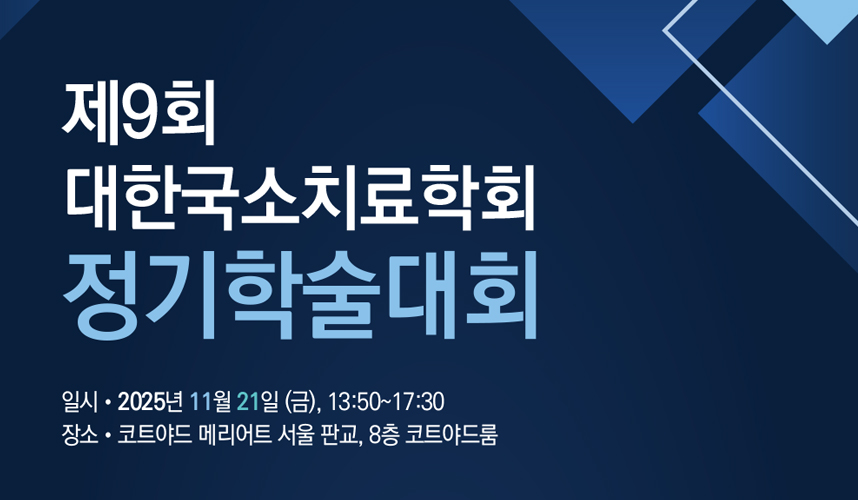 제9회
대한국소치료학회
정기학술대회

일시 • 2025년 11월 21일 (금), 13:50~17:30
장소 • 코트야드 메리어트 서울 판교, 8층 코트야드룸